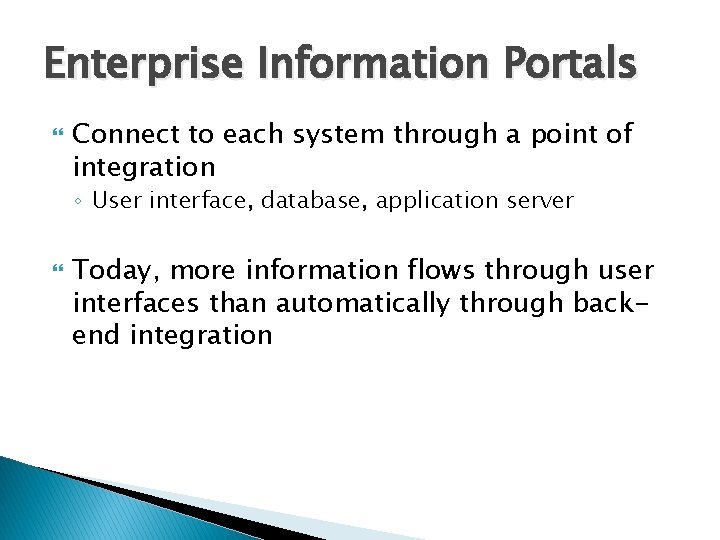 Enterprise Information Portals

Connect to each system through a point of integration

◦ User interface, database, application server

Today, more information flows through user interfaces than automatically through back-end integration